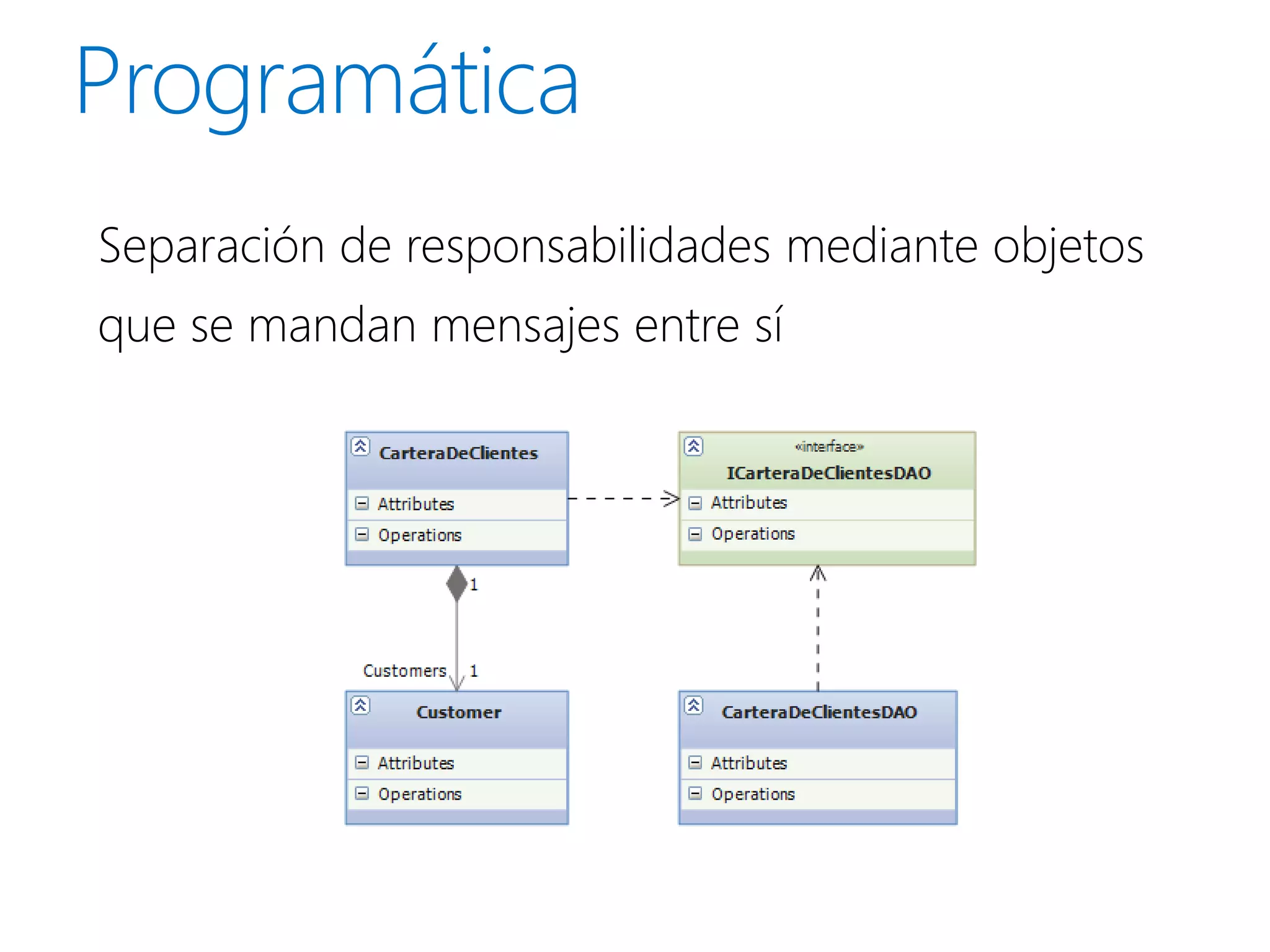 Programática

Separación de responsabilidades mediante objetos que se mandan mensajes entre sí

CarteraDeClientes
Attributes
Operations

«interface»
ICarteraDeClientesDAO
Attributes
Operations

1

Customers 1

Customer
Attributes
Operations

CarteraDeClientesDAO
Attributes
Operations